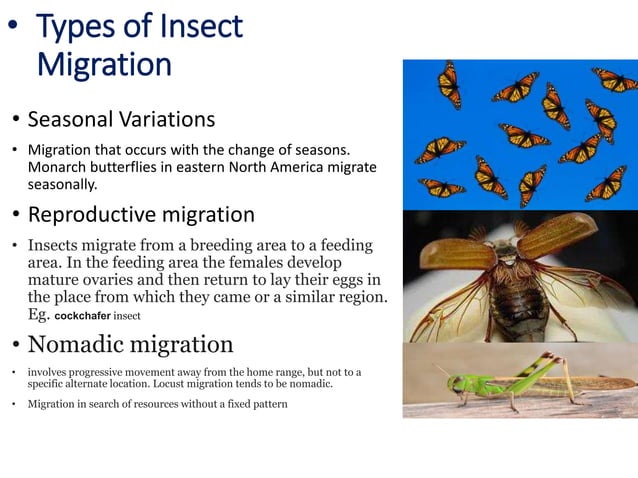 • Types of Insect Migration

• Seasonal Variations

• Migration that occurs with the change of seasons. Monarch butterflies in eastern North America migrate seasonally.

• Reproductive migration

• Insects migrate from a breeding area to a feeding area. In the feeding area the females develop mature ovaries and then return to lay their eggs in the place from which they came or a similar region. Eg. cockchafer insect

• Nomadic migration

• involves progressive movement away from the home range, but not to a specific alternate location. Locust migration tends to be nomadic.

• Migration in search of resources without a fixed pattern